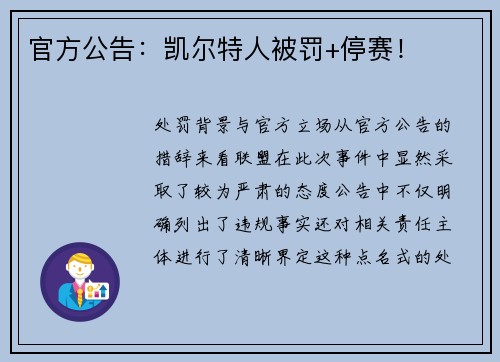 官方公告：凯尔特人被罚+停赛！

处罚背景与官方立场从官方公告的措辞来看联盟在此次事件中显然采取了较为严肃的态度公告中不仅明确列出了违规事实还对相关责任主体进行了清晰界定这种点名式的处